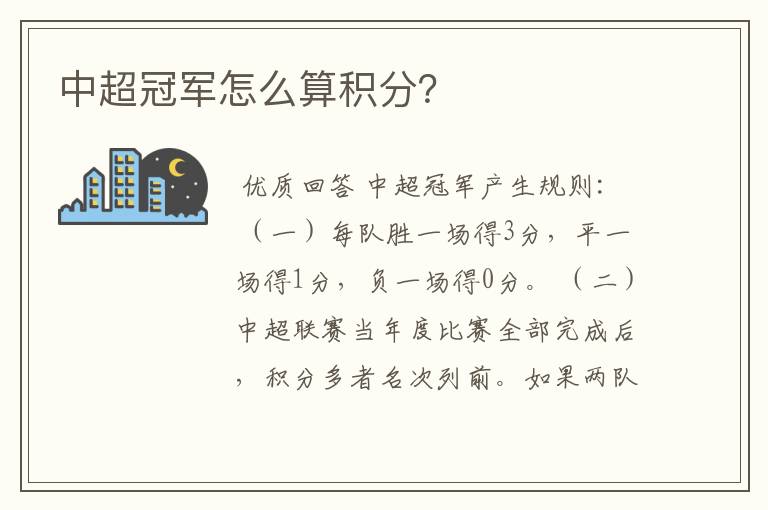 中超冠军怎么算积分?

优质回答 中超冠军产生规则:（一）每队胜一场得3分，平一场得1分，负一场得0分。（二）中超联赛当年度比赛全部完成后，积分多者名次列前。如果两队